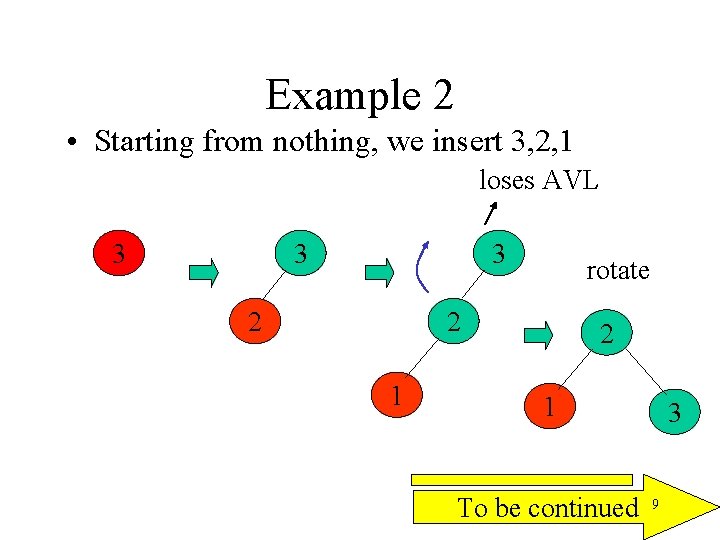 Example 2

• Starting from nothing, we insert 3,2,1

loses AVL

3

3

2

3

2

1

rotate

2

1

3

To be continued

9